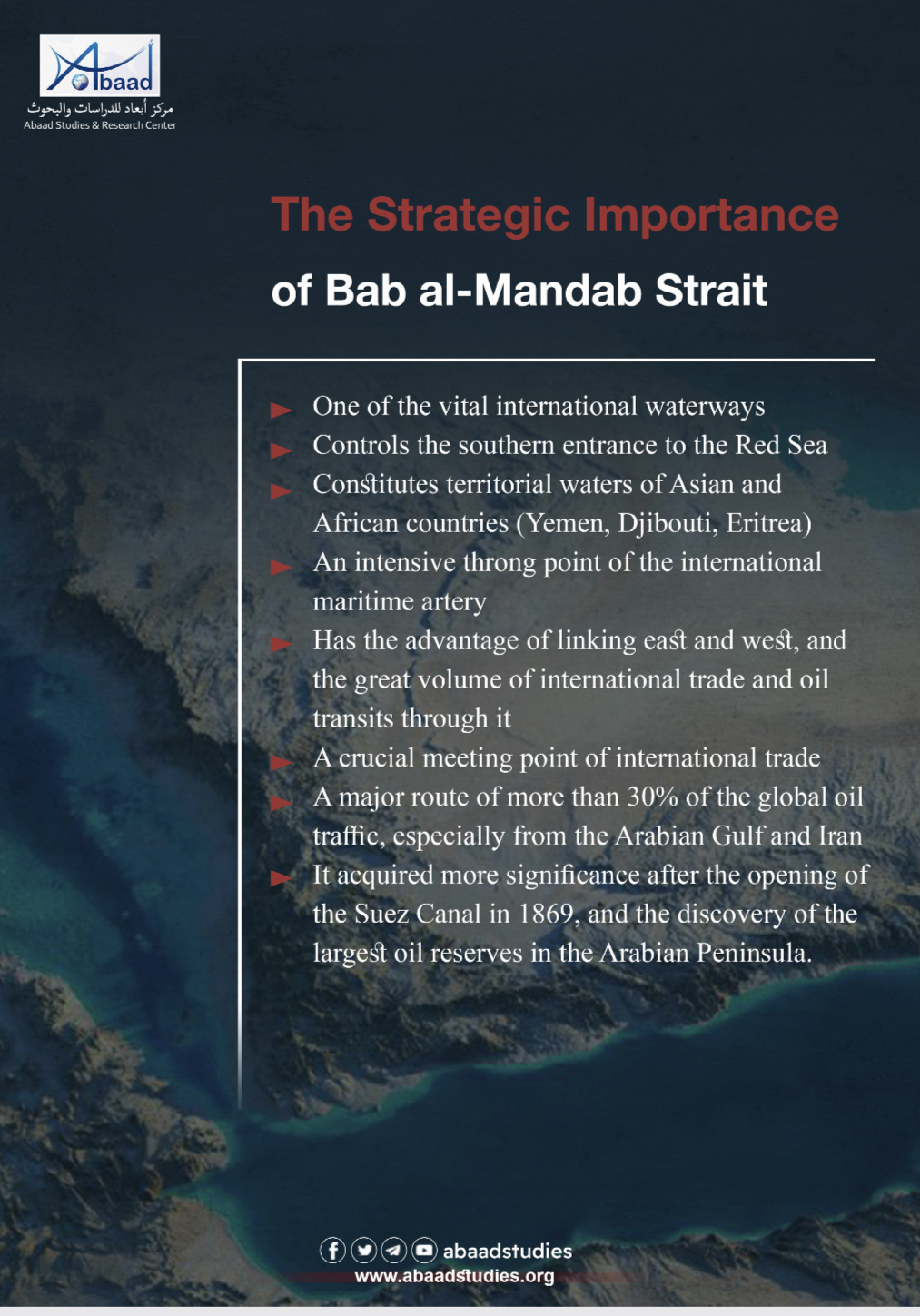 Abaad
مركز أبعاد للدراسات والبحوث
Abaad Studies & Research Center

The Strategic Importance

of Bab al-Mandab Strait

One of the vital international waterways
Controls the southern entrance to the Red Sea
Constitutes territorial waters of Asian and African countries (Yemen, Djibouti, Eritrea)
An intensive throng point of the international maritime artery
Has the advantage of linking east and west, and the great volume of international trade and oil transits through it
A crucial meeting point of international trade
A major route of more than 30% of the global oil traffic, especially from the Arabian Gulf and Iran
It acquired more significance after the opening of the Suez Canal in 1869, and the discovery of the largest oil reserves in the Arabian Peninsula.

abaadstudies
www.abaadstudies.org